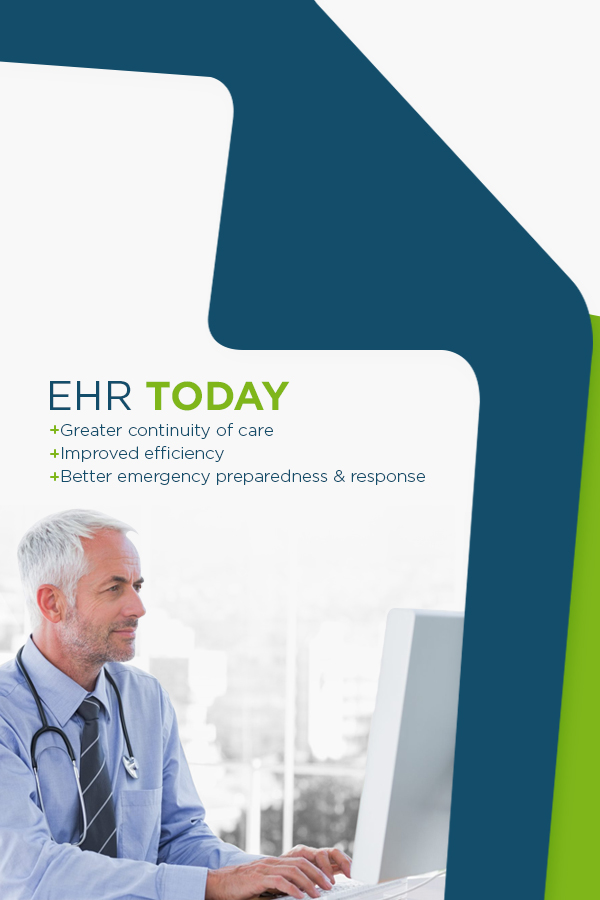 EHR TODAY
+Greater continuity of care
+Improved efficiency
+Better emergency preparedness & response